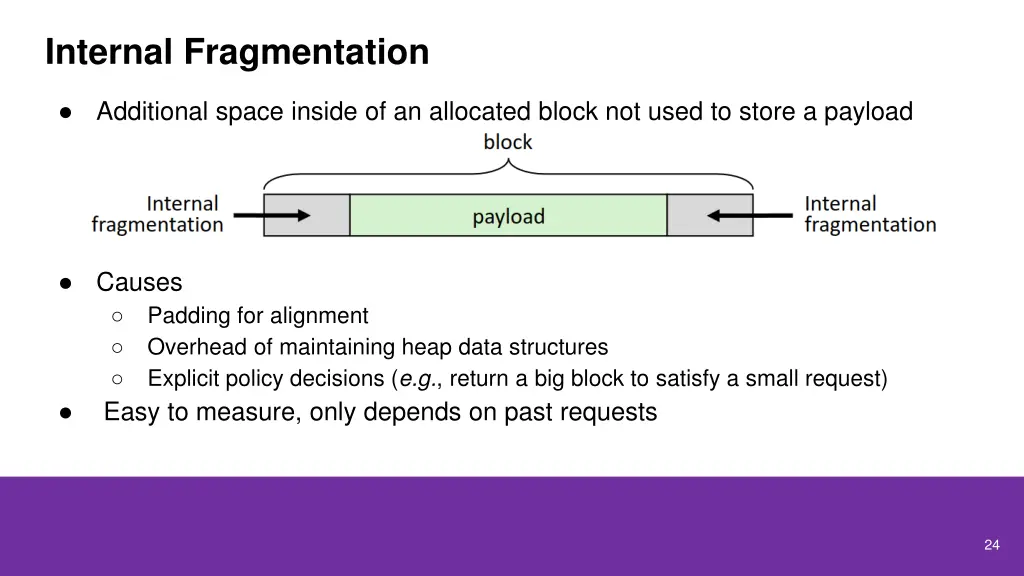 Internal Fragmentation

● Additional space inside of an allocated block not used to store a payload

block

Internal fragmentation

payload

Internal fragmentation

● Causes
○ Padding for alignment
○ Overhead of maintaining heap data structures
○ Explicit policy decisions (e.g., return a big block to satisfy a small request)
● Easy to measure, only depends on past requests

24